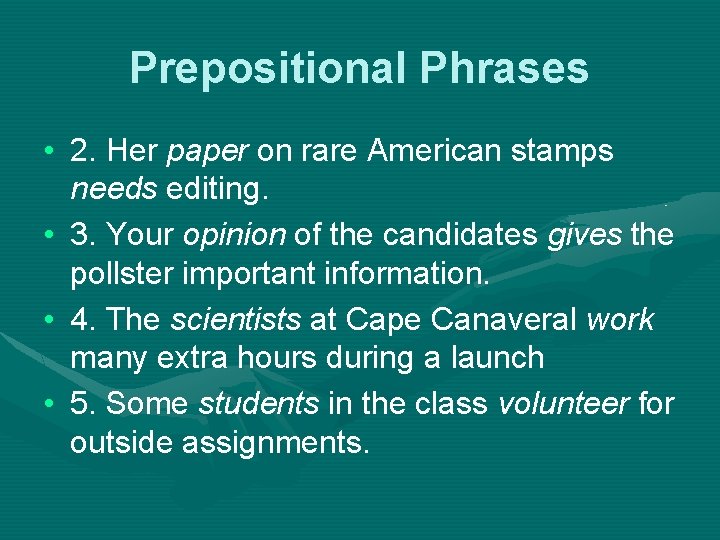 Prepositional Phrases

• 2. Her paper on rare American stamps needs editing.

• 3. Your opinion of the candidates gives the pollster important information.

• 4. The scientists at Cape Canaveral work many extra hours during a launch

• 5. Some students in the class volunteer for outside assignments.